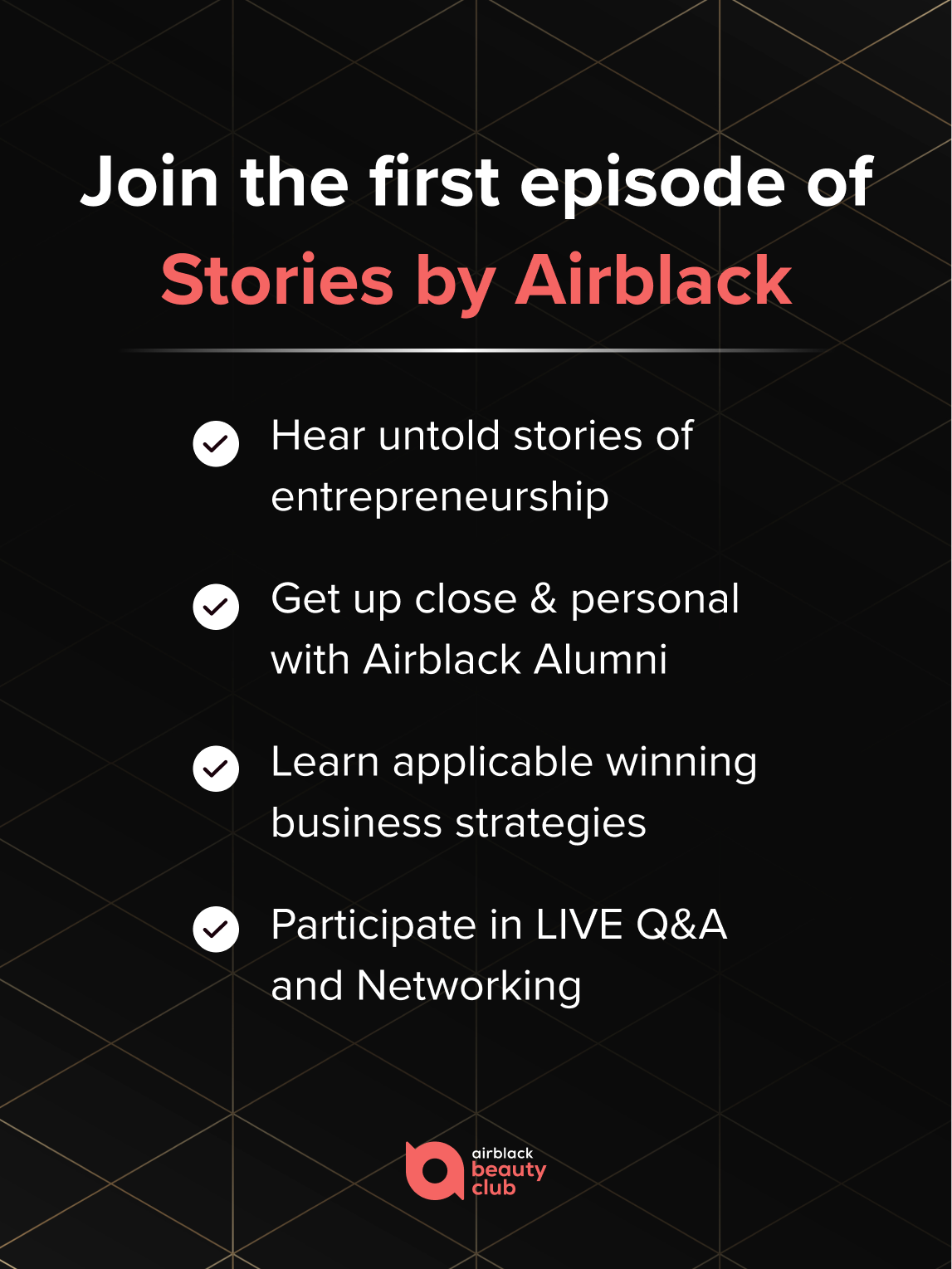 Join the first episode of
Stories by Airblack

Hear untold stories of entrepreneurship

Get up close & personal with Airblack Alumni

Learn applicable winning business strategies

Participate in LIVE Q&A and Networking

airblack
beauty
club